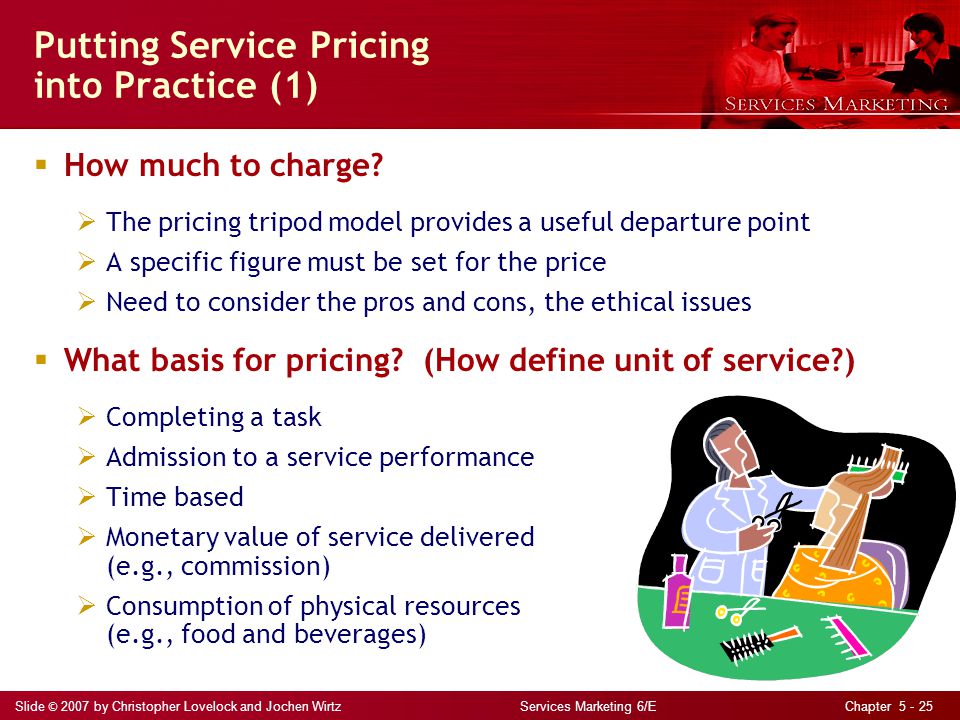 Putting Service Pricing into Practice (1)

SERVICES MARKETING

▪ How much to charge?

➢ The pricing tripod model provides a useful departure point
➢ A specific figure must be set for the price
➢ Need to consider the pros and cons, the ethical issues

▪ What basis for pricing? (How define unit of service?)

➢ Completing a task
➢ Admission to a service performance
➢ Time based
➢ Monetary value of service delivered (e.g., commission)
➢ Consumption of physical resources (e.g., food and beverages)

Slide © 2007 by Christopher Lovelock and Jochen Wirtz

Services Marketing 6/E

Chapter 5 - 25